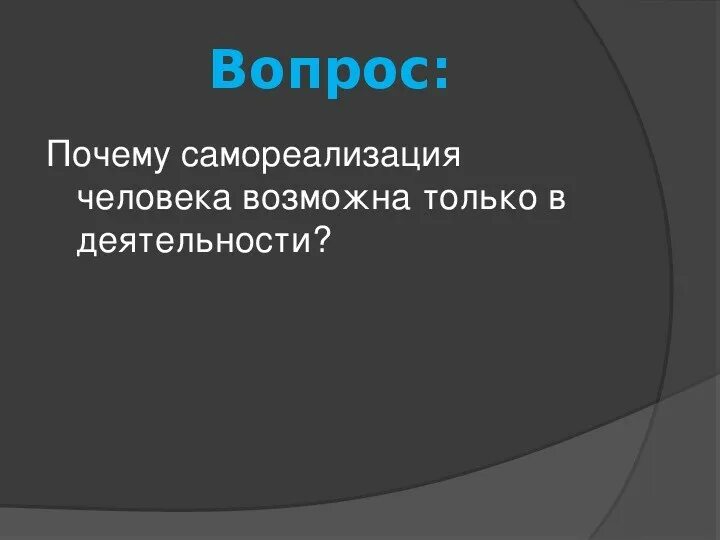 Вопрос:

Почему самореализация человека возможна только в деятельности?